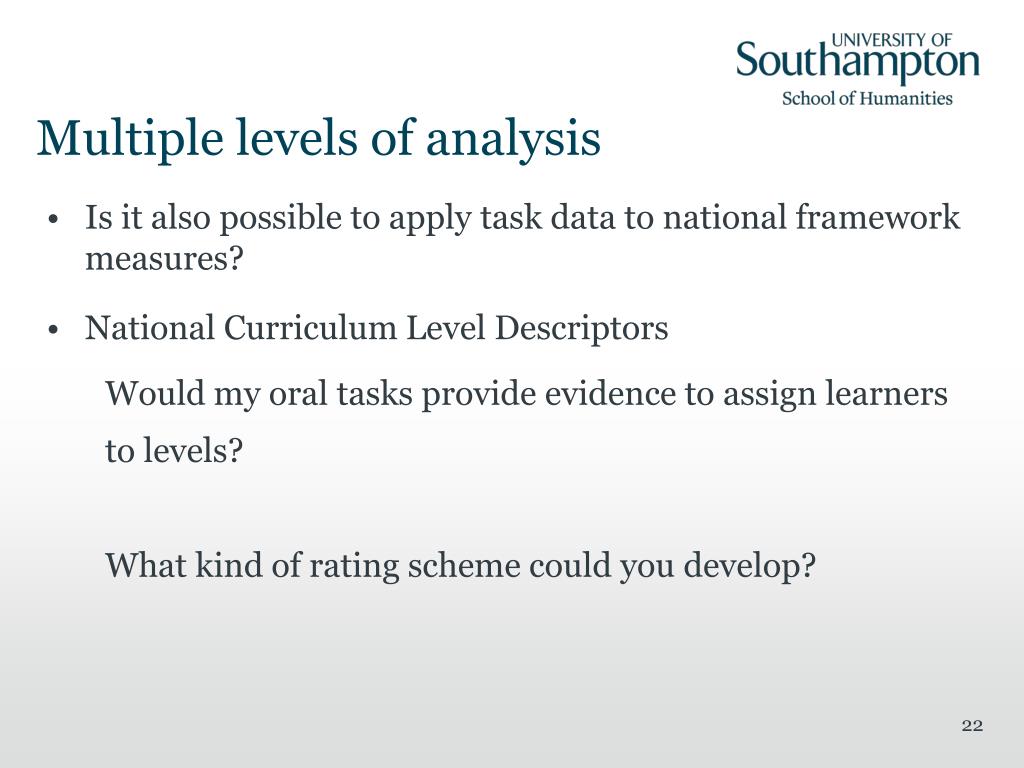 UNIVERSITY OF
Southampton
School of Humanities

Multiple levels of analysis

• Is it also possible to apply task data to national framework measures?

• National Curriculum Level Descriptors

Would my oral tasks provide evidence to assign learners to levels?

What kind of rating scheme could you develop?

22